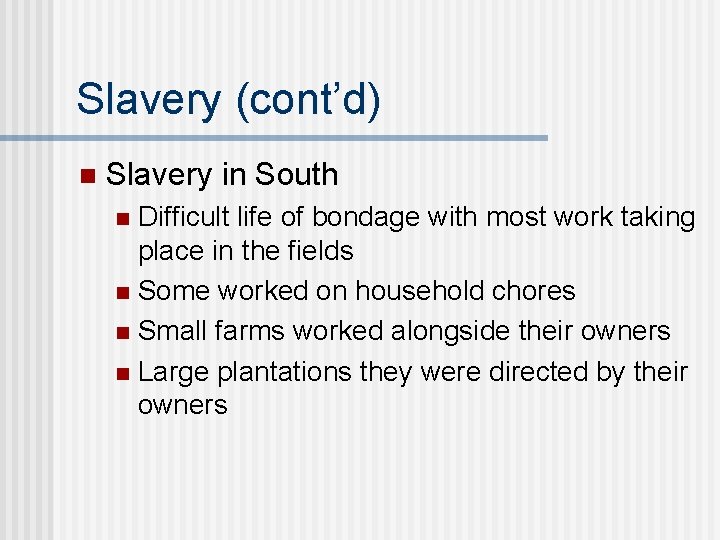 Slavery (cont’d)

Slavery in South

Difficult life of bondage with most work taking place in the fields

Some worked on household chores

Small farms worked alongside their owners

Large plantations they were directed by their owners